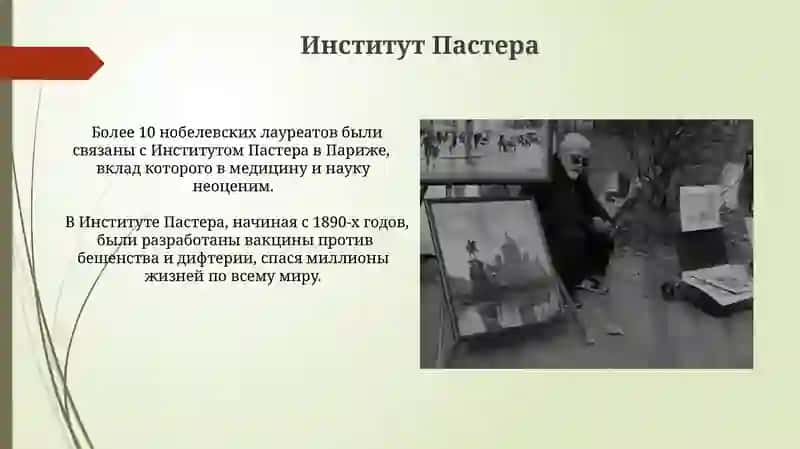 Институт Пастера

Более 10 нобелевских лауреатов были связаны с Институтом Пастера в Париже, вклад которого в медицину и науку неоценим.

В Институте Пастера, начиная с 1890-х годов, были разработаны вакцины против бешенства и дифтерии, спася миллионы жизней по всему миру.